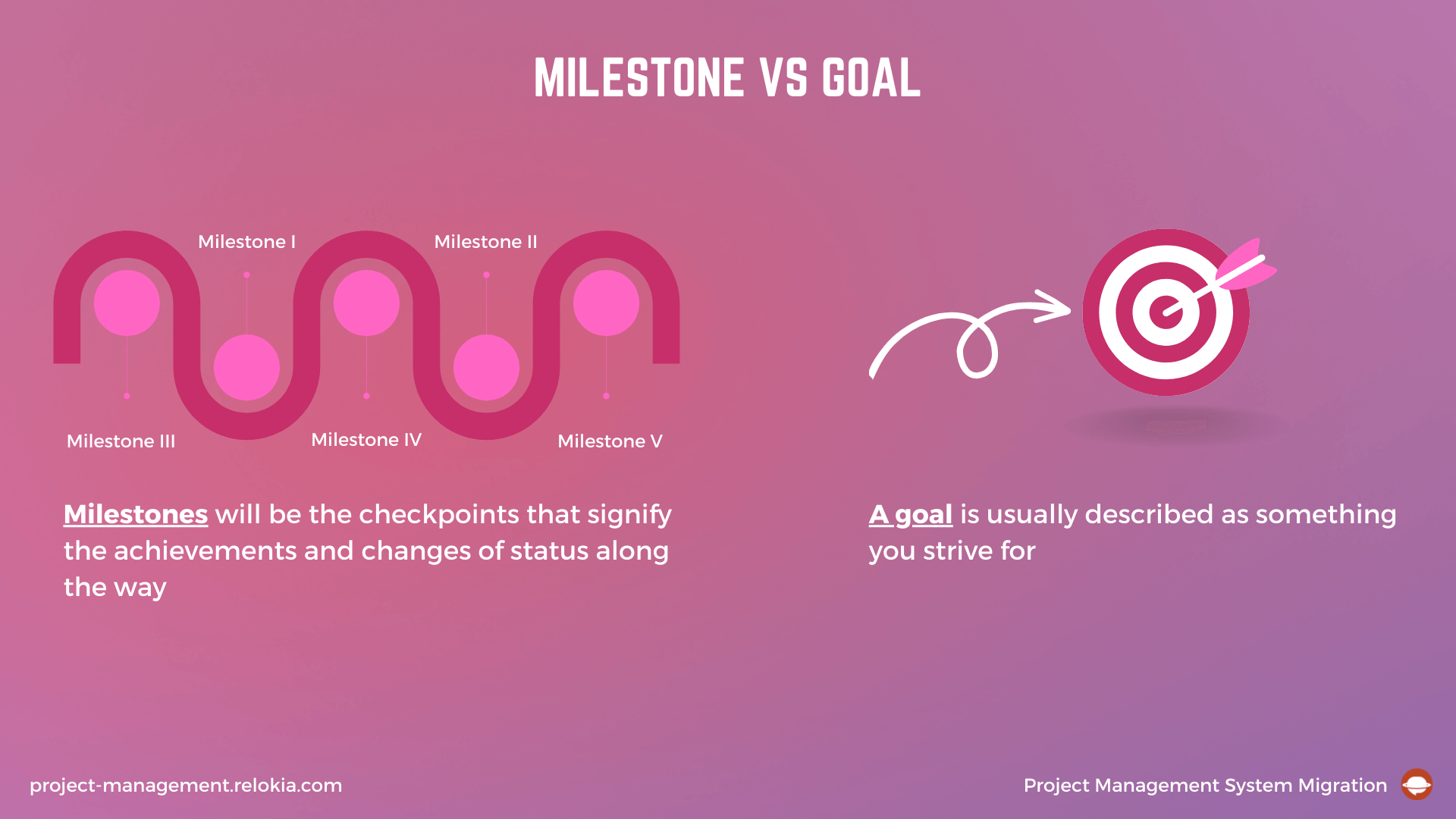 MILESTONE VS GOAL

Milestone I

Milestone II

Milestone III

Milestone IV

Milestone V

Milestones will be the checkpoints that signify the achievements and changes of status along the way

A goal is usually described as something you strive for

project-management.relokia.com

Project Management System Migration